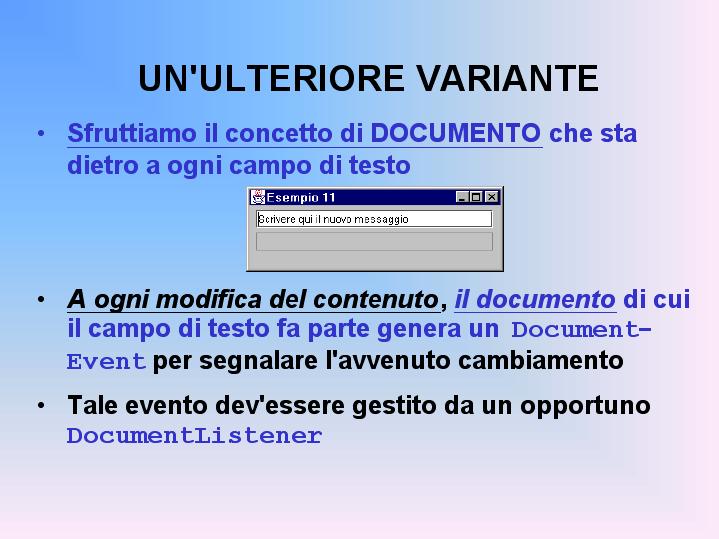 UN'ULTERIORE VARIANTE

• Sfruttiamo il concetto di DOCUMENTO che sta dietro a ogni campo di testo

Esempio 11

Scrivere qui il nuovo messaggio

• A ogni modifica del contenuto, il documento di cui il campo di testo fa parte genera un DocumentEvent per segnalare l'avvenuto cambiamento

• Tale evento dev'essere gestito da un opportuno DocumentListener